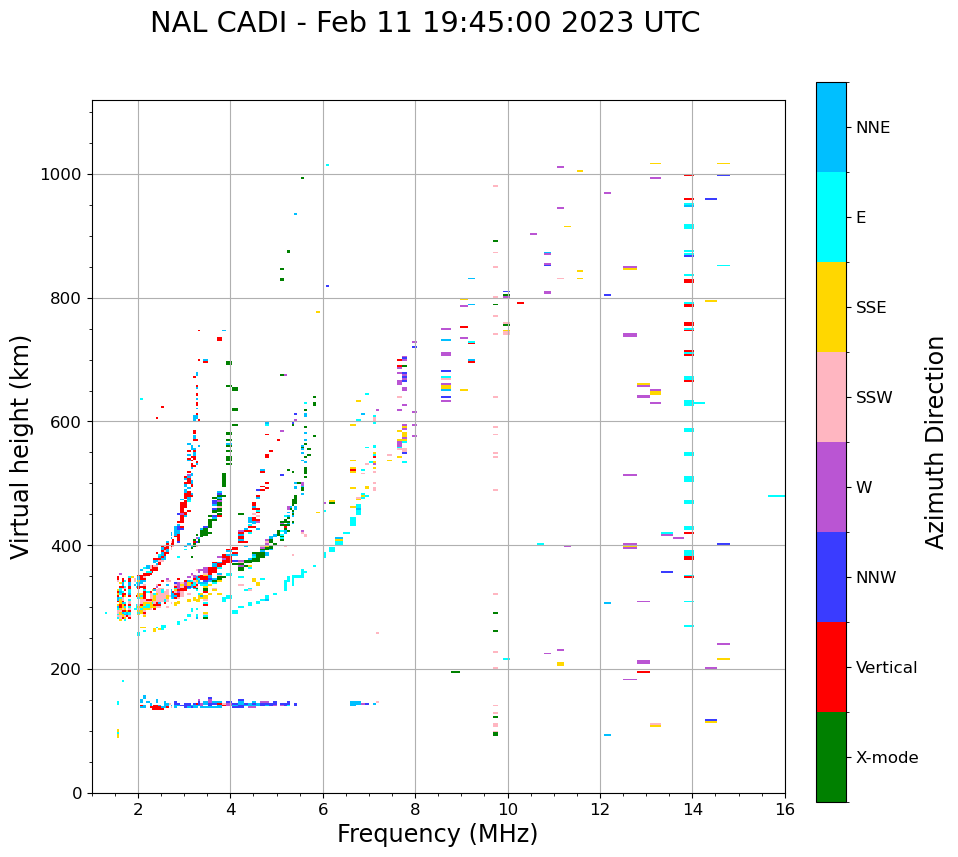 NAL CADI - Feb 11 19:45:00 2023 UTC

Virtual height (km)

1000
800
600
400
200
0

2
4
6
8
10
12
14
16

Frequency (MHz)

NNE
E
SSE
SSW
W
NNW
Vertical
X-mode

Azimuth Direction